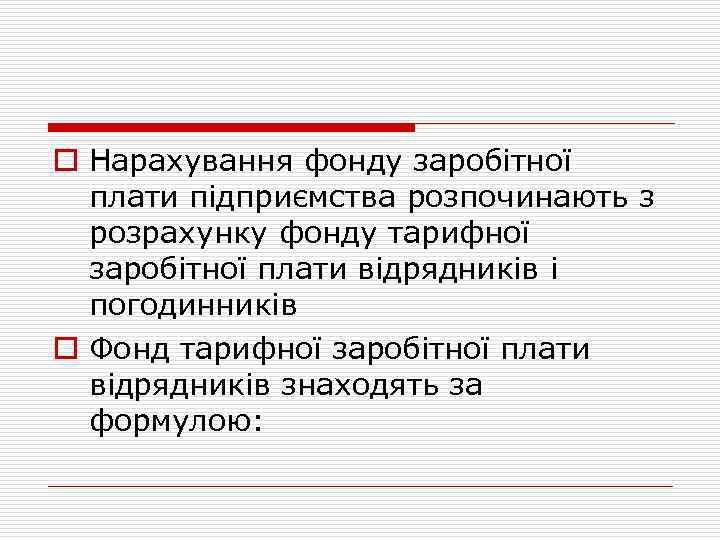 Нарахування фонду заробітної плати підприємства розпочинають з розрахунку фонду тарифної заробітної плати відрядників і погодинників

Фонд тарифної заробітної плати відрядників знаходять за формулою: